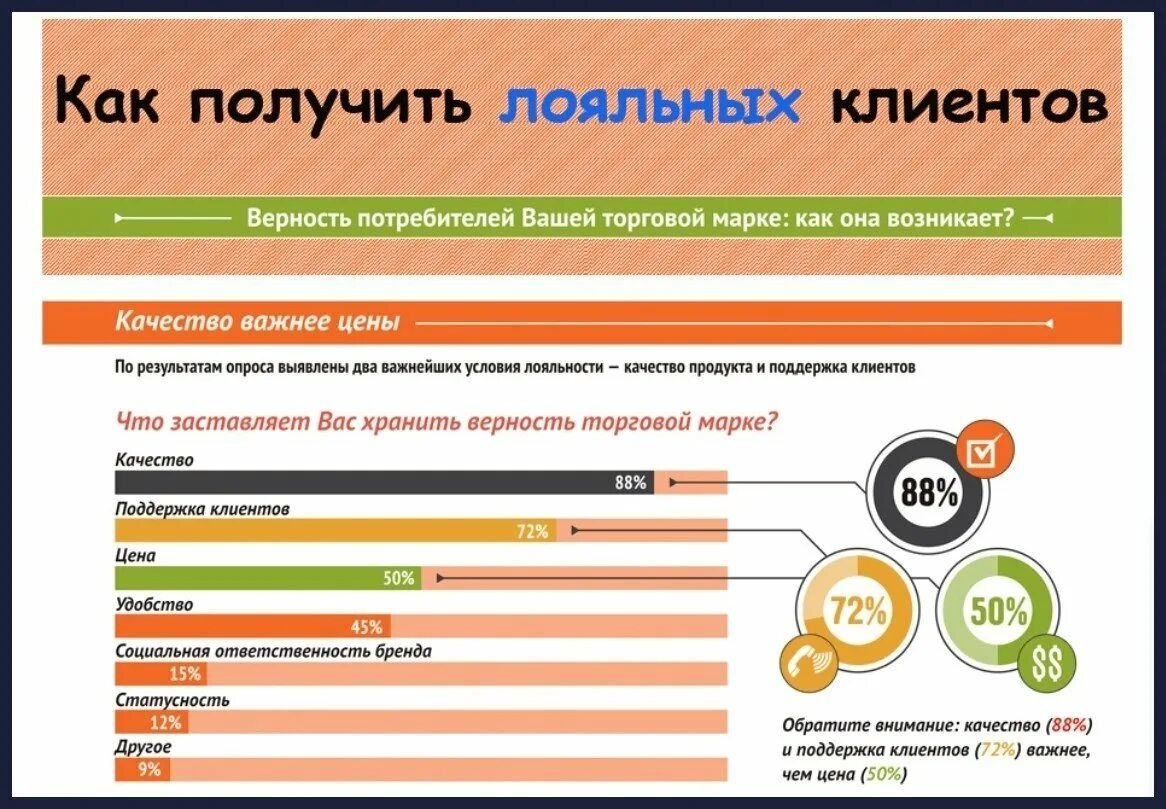 Как получить лояльных клиентов

Верность потребителей Вашей торговой марке: как она возникает?

Качество важнее цены

По результатам опроса выявлены два важнейших условия лояльности — качество продукта и поддержка клиентов

Что заставляет Вас хранить верность торговой марке?

Качество
88%
Поддержка клиентов
72%
Цена
50%
Удобство
45%
Социальная ответственность бренда
15%
Статусность
12%
Другое
9%

88%
72%
50%
$$

Обратите внимание: качество (88%) и поддержка клиентов (72%) важнее, чем цена (50%)